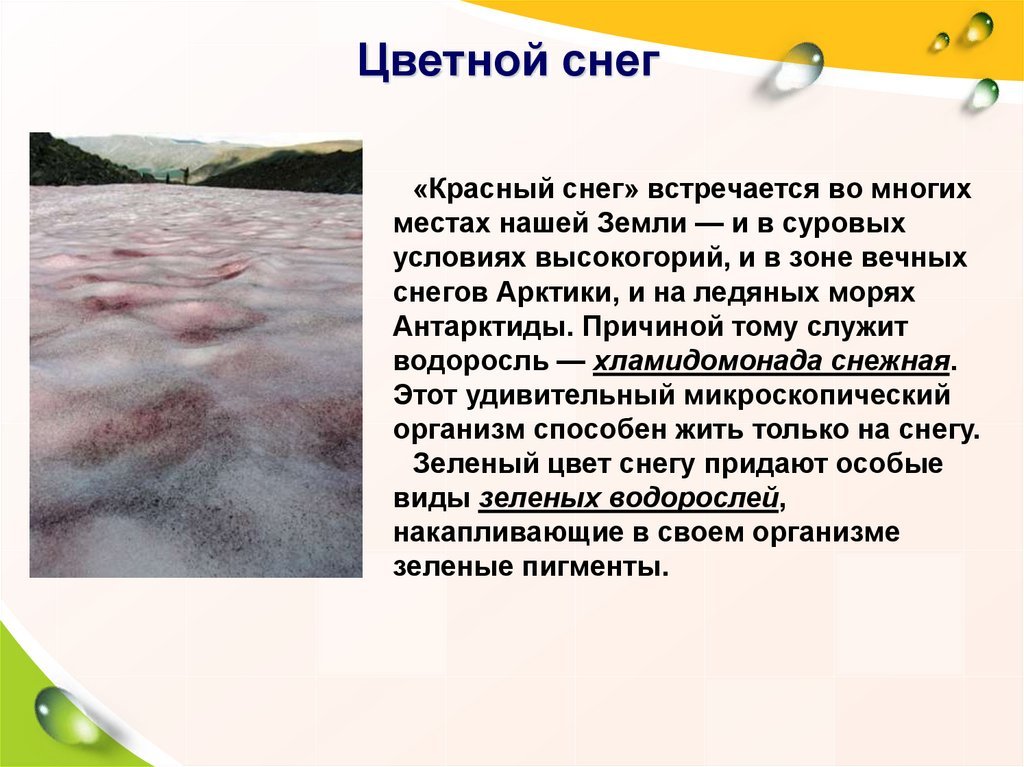 Цветной снег

«Красный снег» встречается во многих местах нашей Земли — и в суровых условиях высокогорий, и в зоне вечных снегов Арктики, и на ледяных морях Антарктиды. Причиной тому служит водоросль — хламидомонада снежная. Этот удивительный микроскопический организм способен жить только на снегу.

Зеленый цвет снегу придают особые виды зеленых водорослей, накапливающие в своем организме зеленые пигменты.